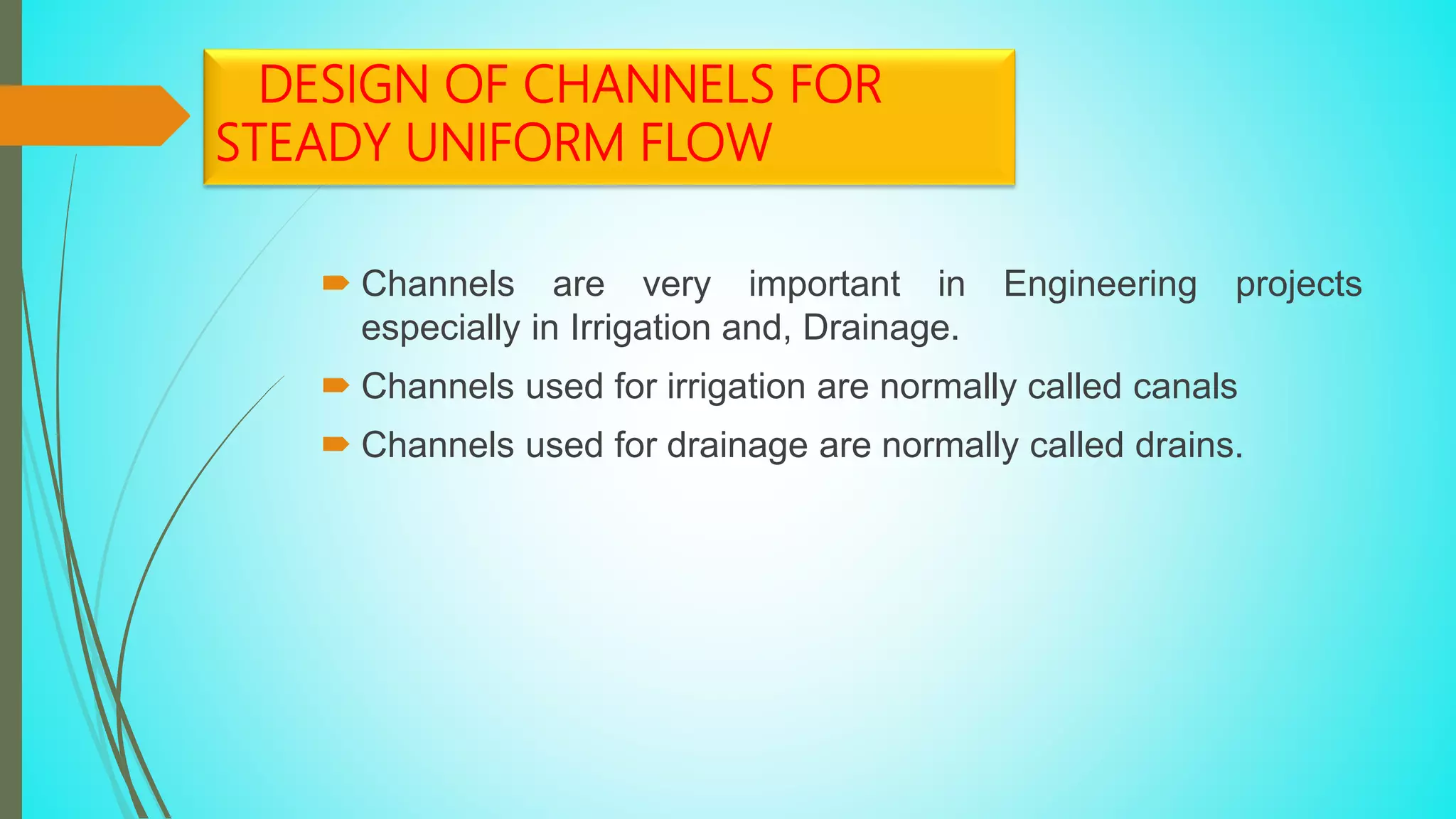 DESIGN OF CHANNELS FOR STEADY UNIFORM FLOW

Channels are very important in Engineering projects especially in Irrigation and, Drainage.

Channels used for irrigation are normally called canals

Channels used for drainage are normally called drains.